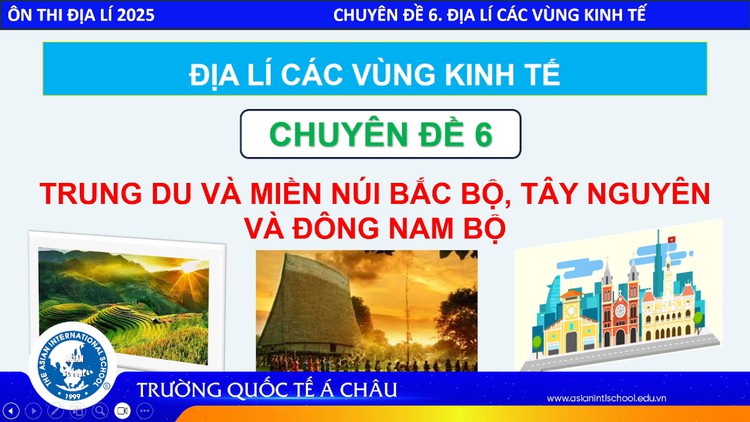 ÔN THI ĐỊA LÍ 2025

CHUYÊN ĐỀ 6. ĐỊA LÍ CÁC VÙNG KINH TẾ

ĐỊA LÍ CÁC VÙNG KINH TẾ

CHUYÊN ĐỀ 6

TRUNG DU VÀ MIỀN NÚI BẮC BỘ, TÂY NGUYÊN VÀ ĐÔNG NAM BỘ

THE ASIAN INTERNATIONAL SCHOOL
1999

TRƯỜNG QUỐC TẾ Á CHÂU

www.asianintlschool.edu.vn